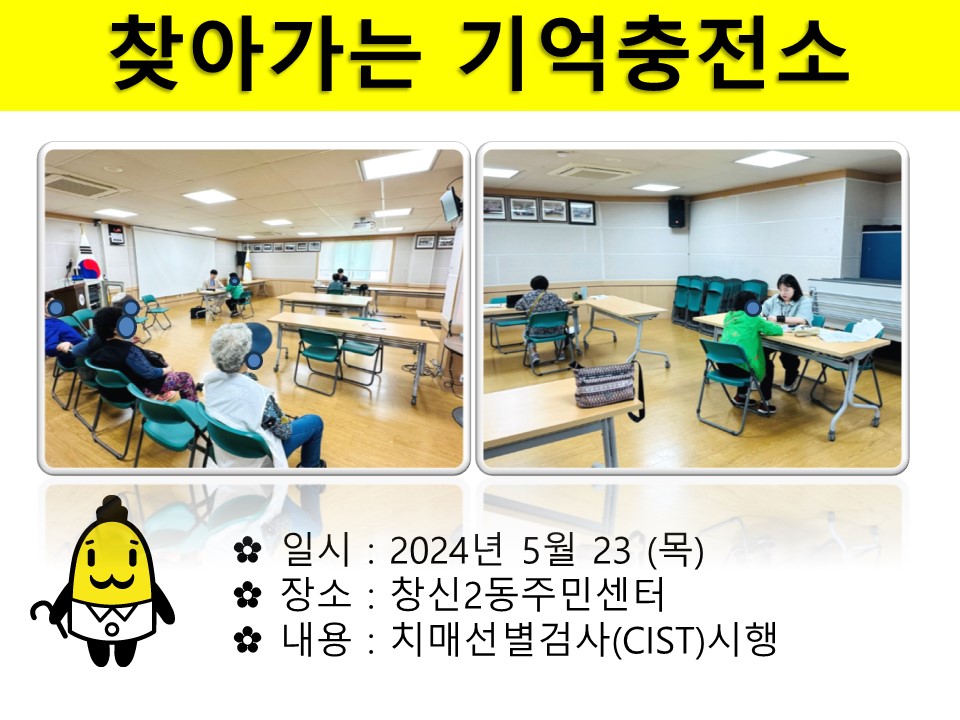 찾아가는 기억충전소

✿ 일시 : 2024년 5월 23 (목)
✿ 장소 : 창신2동주민센터
✿ 내용 : 치매선별검사(CIST)시행